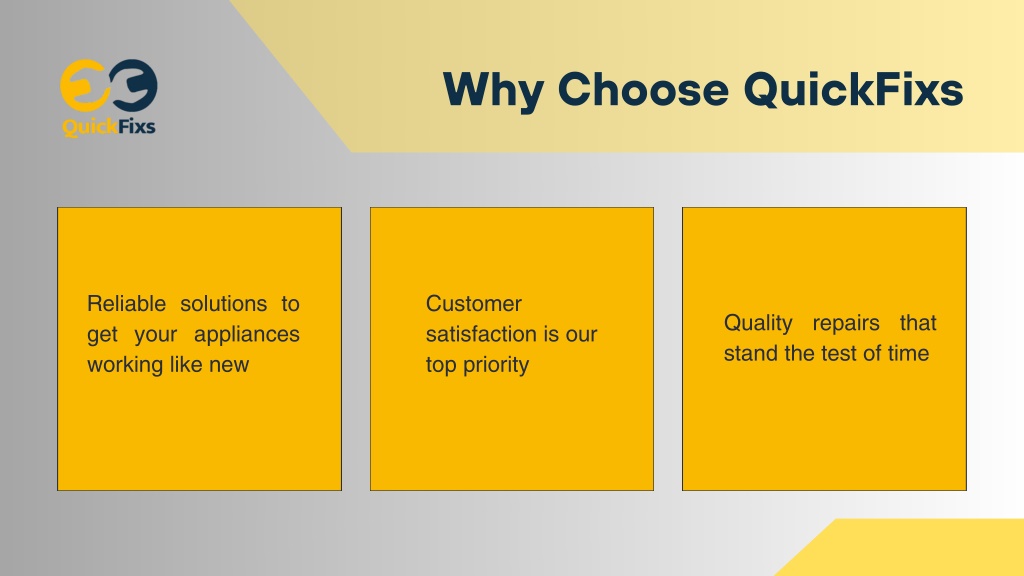 QuickFixs

Why Choose QuickFixs

Reliable solutions to get your appliances working like new

Customer satisfaction is our top priority

Quality repairs that stand the test of time